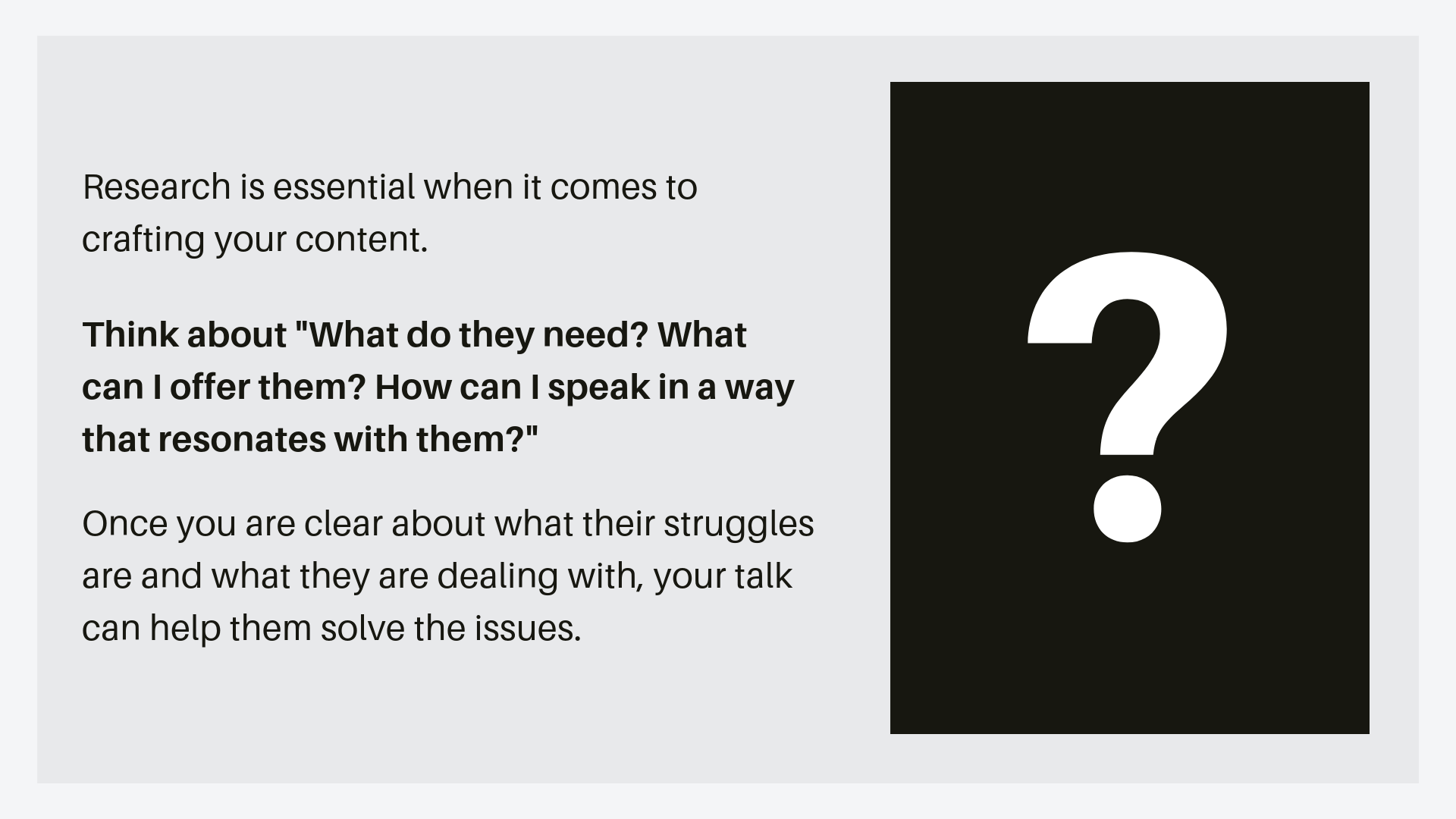 Research is essential when it comes to crafting your content.

Think about "What do they need? What can I offer them? How can I speak in a way that resonates with them?"

Once you are clear about what their struggles are and what they are dealing with, your talk can help them solve the issues.

?